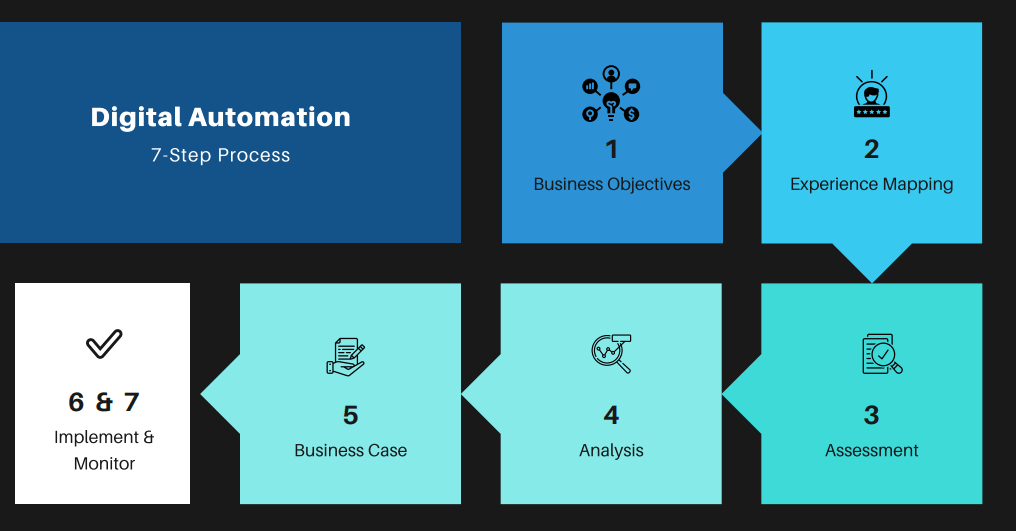 Digital Automation
7-Step Process

1
Business Objectives

2
Experience Mapping

3
Assessment

4
Analysis

5
Business Case

6 & 7
Implement & Monitor